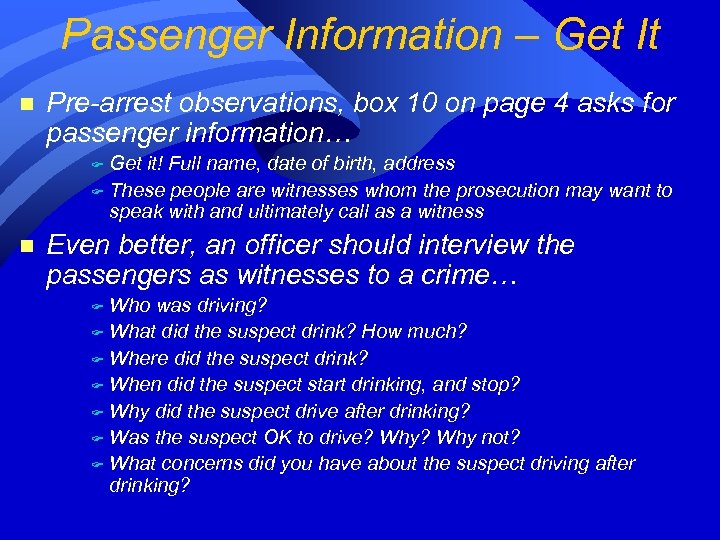 Passenger Information – Get It

Pre-arrest observations, box 10 on page 4 asks for passenger information…

Get it! Full name, date of birth, address

These people are witnesses whom the prosecution may want to speak with and ultimately call as a witness

Even better, an officer should interview the passengers as witnesses to a crime…

Who was driving?

What did the suspect drink? How much?

Where did the suspect drink?

When did the suspect start drinking, and stop?

Why did the suspect drive after drinking?

Was the suspect OK to drive? Why? Why not?

What concerns did you have about the suspect driving after drinking?